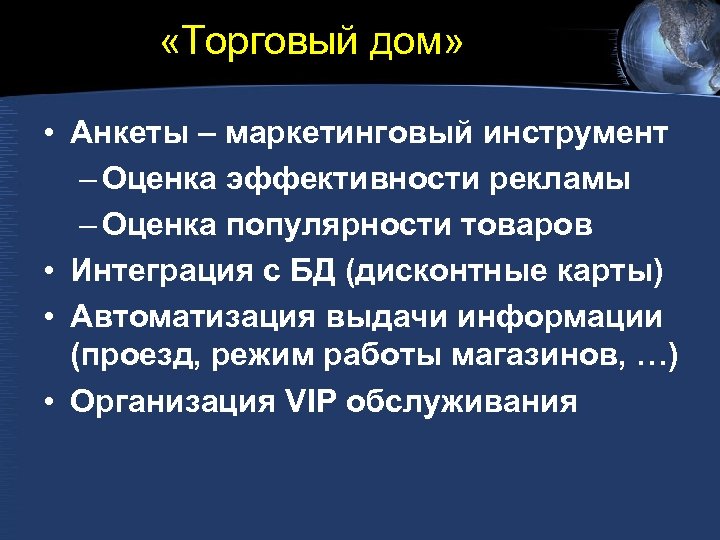 «Торговый дом»

• Анкеты – маркетинговый инструмент
– Оценка эффективности рекламы
– Оценка популярности товаров
• Интеграция с БД (дисконтные карты)
• Автоматизация выдачи информации (проезд, режим работы магазинов, …)
• Организация VIP обслуживания